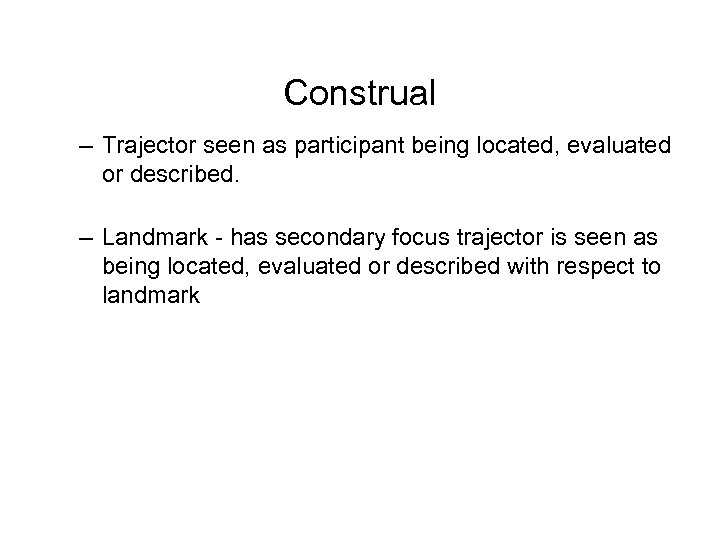 Construal

– Trajector seen as participant being located, evaluated or described.

– Landmark - has secondary focus trajector is seen as being located, evaluated or described with respect to landmark